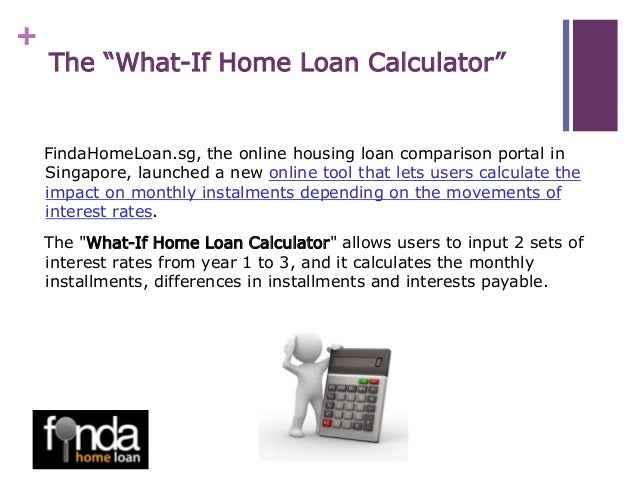 +
The “What-If Home Loan Calculator”

FindaHomeLoan.sg, the online housing loan comparison portal in Singapore, launched a new online tool that lets users calculate the impact on monthly instalments depending on the movements of interest rates.

The "What-If Home Loan Calculator" allows users to input 2 sets of interest rates from year 1 to 3, and it calculates the monthly installments, differences in installments and interests payable.

0

finda
home loan